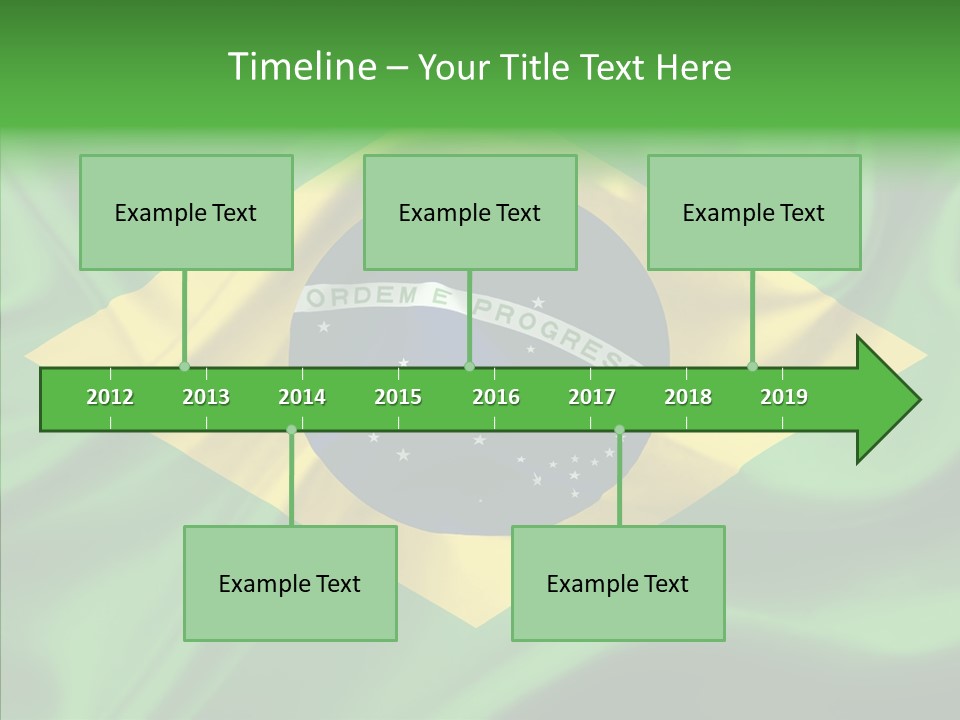 Timeline – Your Title Text Here

Example Text

Example Text

Example Text

ORDEM E PROGRES

2012 2013 2014 2015 2016 2017 2018 2019

Example Text

Example Text